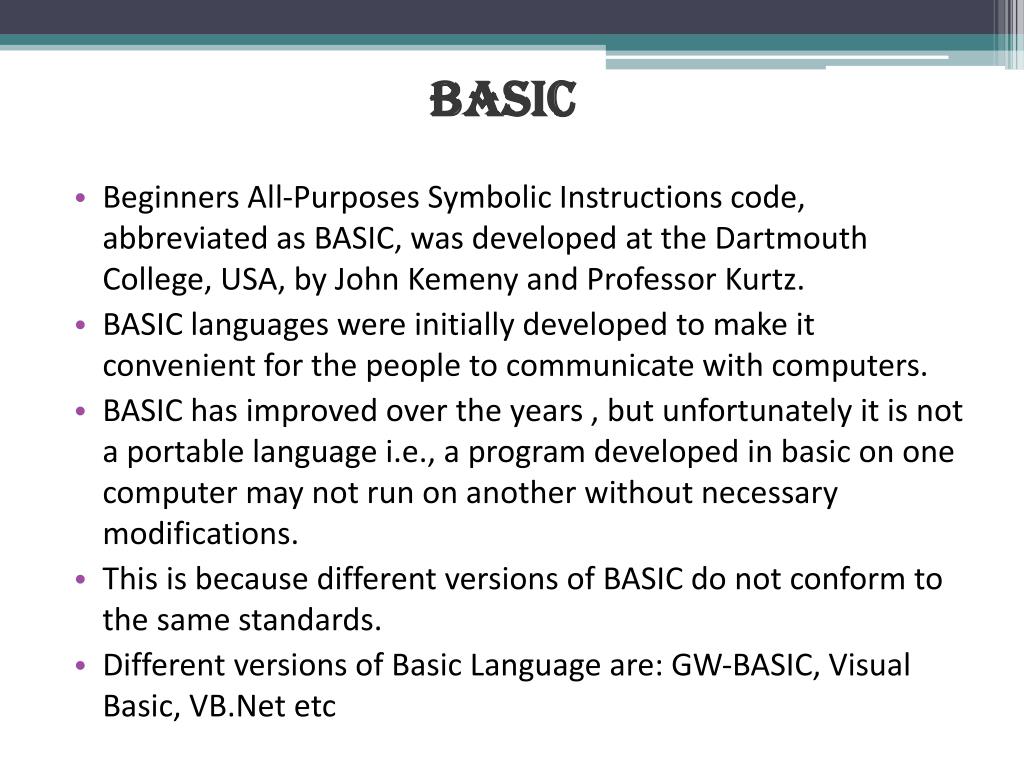 BASIC

• Beginners All-Purposes Symbolic Instructions code, abbreviated as BASIC, was developed at the Dartmouth College, USA, by John Kemeny and Professor Kurtz.
• BASIC languages were initially developed to make it convenient for the people to communicate with computers.
• BASIC has improved over the years , but unfortunately it is not a portable language i.e., a program developed in basic on one computer may not run on another without necessary modifications.
• This is because different versions of BASIC do not conform to the same standards.
• Different versions of Basic Language are: GW-BASIC, Visual Basic, VB.Net etc